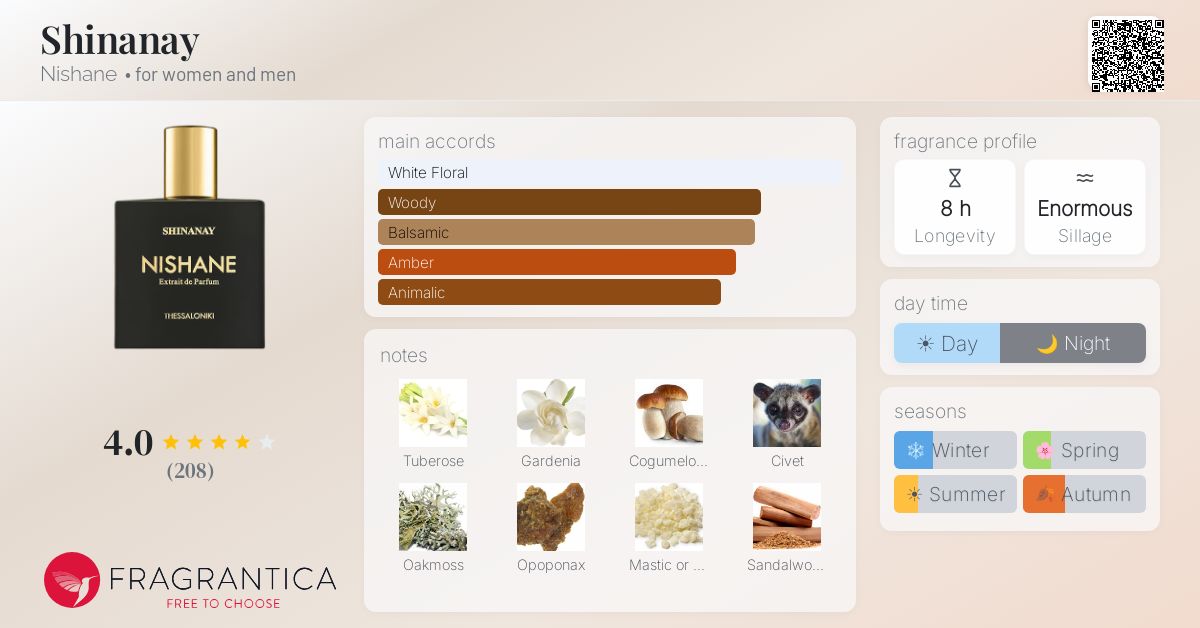 Shinanay
Nishane • for women and men

SHINANAY
NISHANE
Extrait de Parfum
THESSALONIKI

4.0
(208)

FRAGRANTICA
FREE TO CHOOSE

main accords
White Floral
Woody
Balsamic
Amber
Animalic

notes
Tuberose
Gardenia
Cogumelo...
Civet
Oakmoss
Opoponax
Mastic or ...
Sandalwo...

fragrance profile
8 h
Longevity
Enormous
Sillage

day time
Day
Night

seasons
Winter
Spring
Summer
Autumn